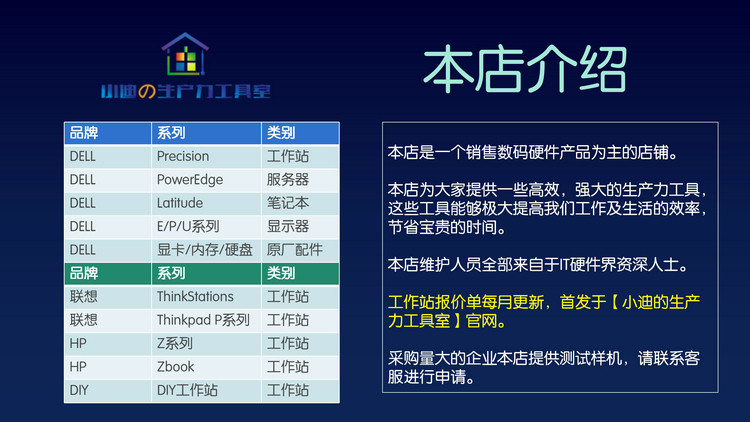 小迪の生产力工具室

本店介绍

| 品牌 | 系列 | 类别 |
|---|---|---|
| DELL | Precision | 工作站 |
| DELL | PowerEdge | 服务器 |
| DELL | Latitude | 笔记本 |
| DELL | E/P/U系列 | 显示器 |
| DELL | 显卡/内存/硬盘 | 原厂配件 |
| 品牌 | 系列 | 类别 |
| 联想 | ThinkStations | 工作站 |
| 联想 | Thinkpad P系列 | 工作站 |
| HP | Z系列 | 工作站 |
| HP | Zbook | 工作站 |
| DIY | DIY工作站 | 工作站 |

本店是一个销售数码硬件产品为主的店铺。

本店为大家提供一些高效，强大的生产力工具，这些工具能够极大提高我们工作及生活的效率，节省宝贵的时间。

本店维护人员全部来自于IT硬件界资深人士。

工作站报价单每月更新，首发于【小迪的生产力工具室】官网。

采购量大的企业本店提供测试样机，请联系客服进行申请。